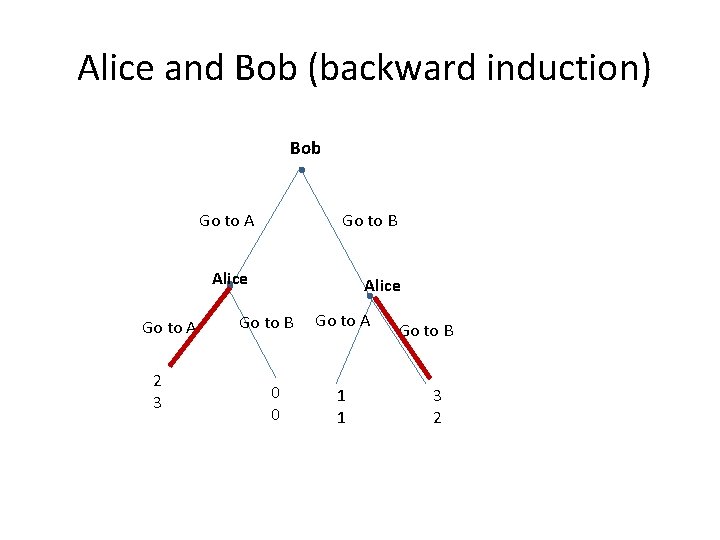 Alice and Bob (backward induction)

Bob

Go to A

Go to B

Alice

Alice

Go to A

Go to B

Go to A

Go to B

2
3

0
0

1
1

3
2